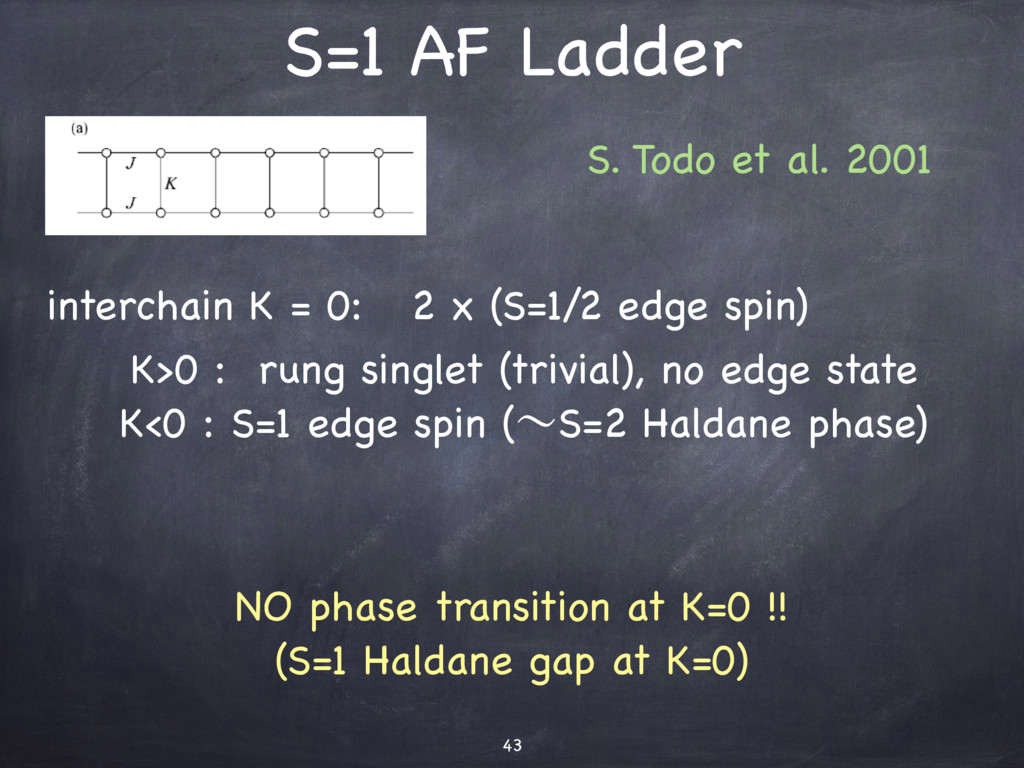 S=1 AF Ladder

(a)

J

K

J

S. Todo et al. 2001

interchain K = 0: 2 x (S=1/2 edge spin)

K>0 : rung singlet (trivial), no edge state

K<0 : S=1 edge spin (～S=2 Haldane phase)

NO phase transition at K=0 !!

(S=1 Haldane gap at K=0)

43